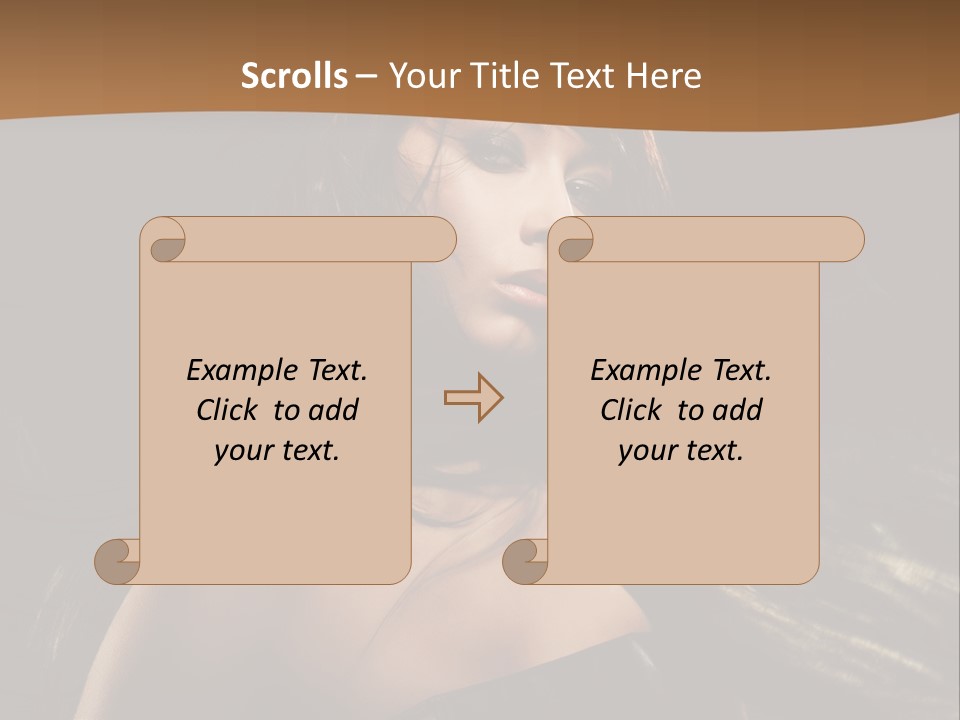 Scrolls – Your Title Text Here

Example Text. Click to add your text.

Example Text. Click to add your text.